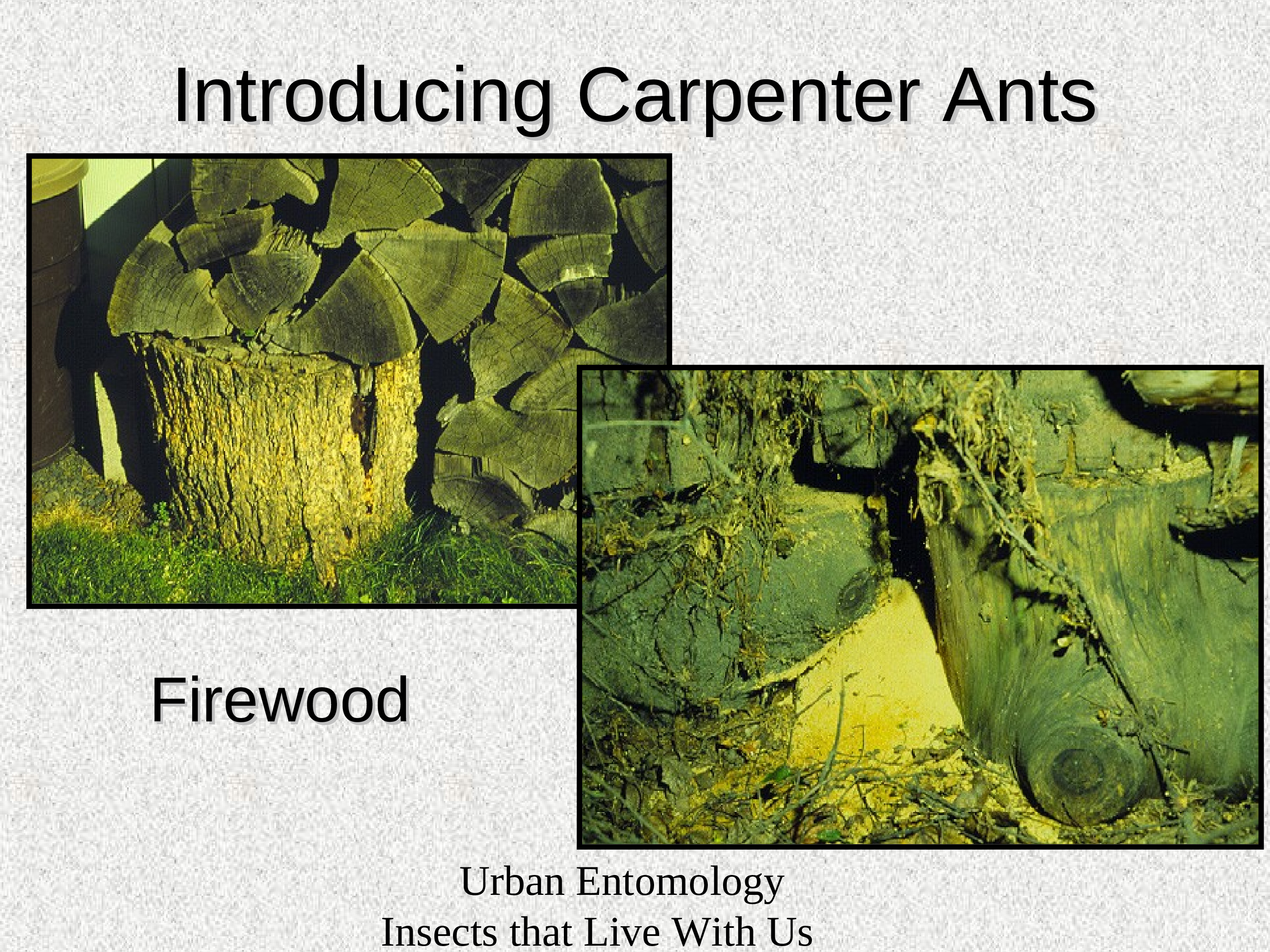 Introducing Carpenter Ants

Firewood

Urban Entomology
Insects that Live With Us